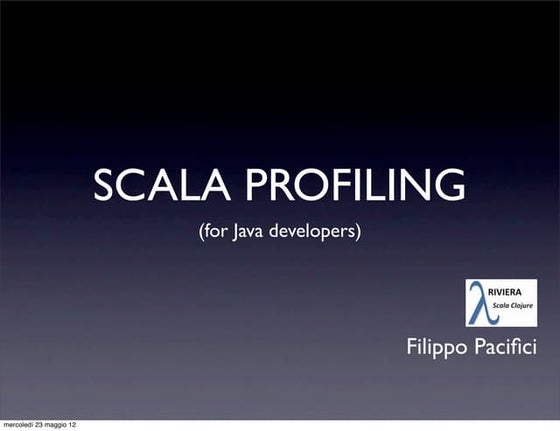 SCALA PROFILING

(for Java developers)

λ RIVIERA
Scala Clojure

Filippo Pacifici

mercoledì 23 maggio 12